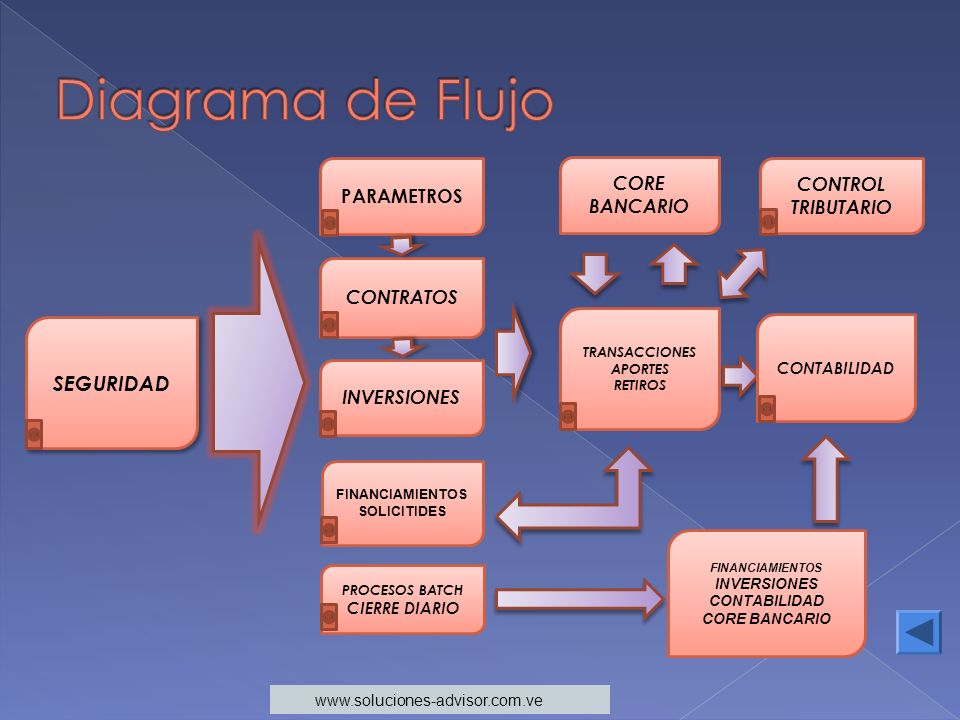 Diagrama de Flujo

SEGURIDAD

PARAMETROS

CONTRATOS

INVERSIONES

FINANCIAMIENTOS SOLICITIDES

PROCESOS BATCH CIERRE DIARIO

CORE BANCARIO

CONTROL TRIBUTARIO

TRANSACCIONES APORTES RETIROS

CONTABILIDAD

FINANCIAMIENTOS INVERSIONES CONTABILIDAD CORE BANCARIO

www.soluciones-advisor.com.ve